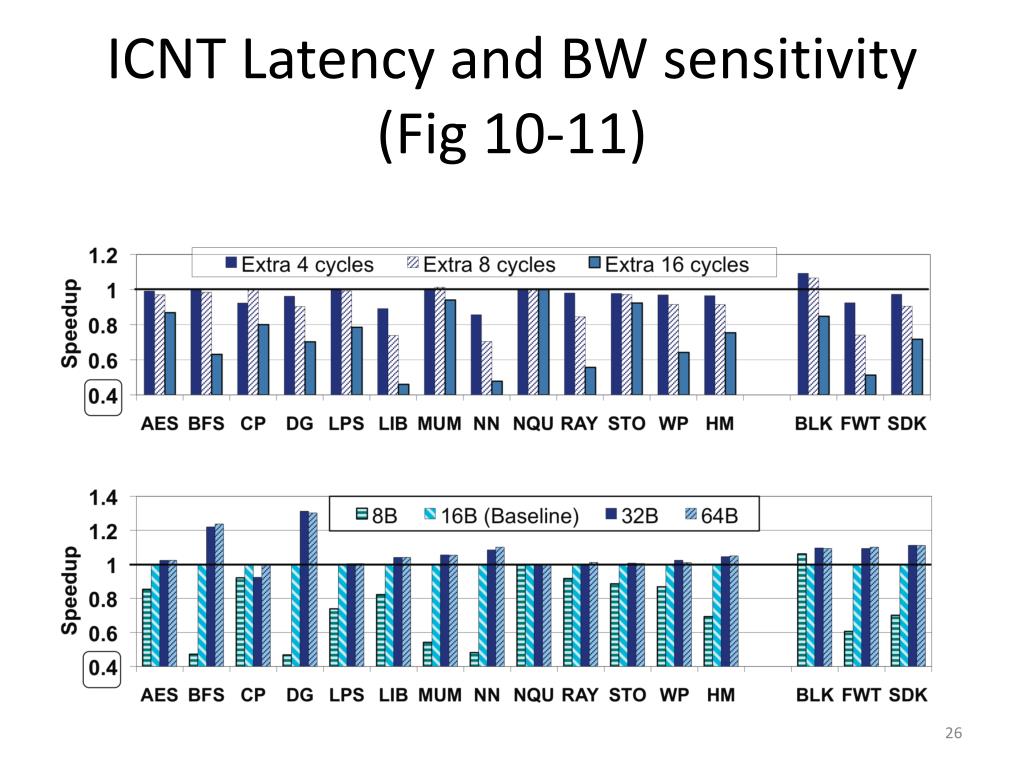 ICNT Latency and BW sensitivity (Fig 10-11)

Extra 4 cycles Extra 8 cycles Extra 16 cycles

Speedup

1.2
1
0.8
0.6
0.4

AES BFS CP DG LPS LIB MUM NN NQU RAY STO WP HM BLK FWT SDK

8B 16B (Baseline) 32B 64B

Speedup

1.4
1.2
1
0.8
0.6
0.4

AES BFS CP DG LPS LIB MUM NN NQU RAY STO WP HM BLK FWT SDK

26